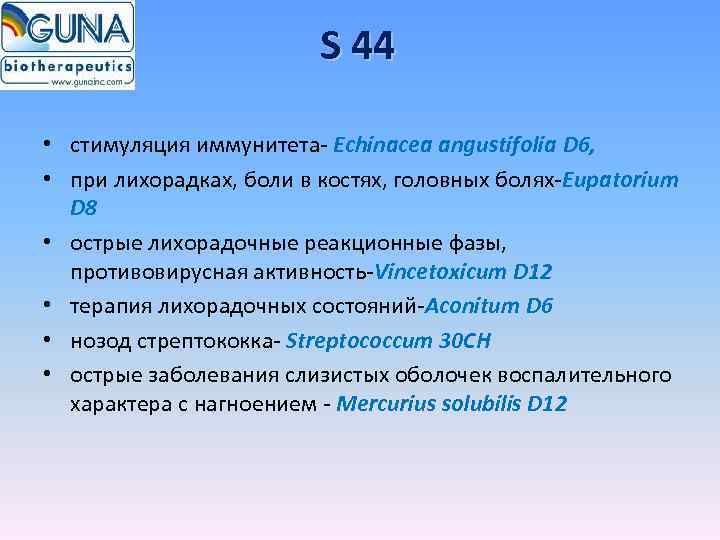 GUNA
biotherapeutics
www.gunainc.com

S 44

• стимуляция иммунитета- Echinacea angustifolia D6,
• при лихорадках, боли в костях, головных болях-Eupatorium D8
• острые лихорадочные реакционные фазы, противовирусная активность-Vincetoxicum D12
• терапия лихорадочных состояний-Aconitum D6
• нозод стрептококка- Streptococcum 30CH
• острые заболевания слизистых оболочек воспалительного характера с нагноением - Mercurius solubilis D12